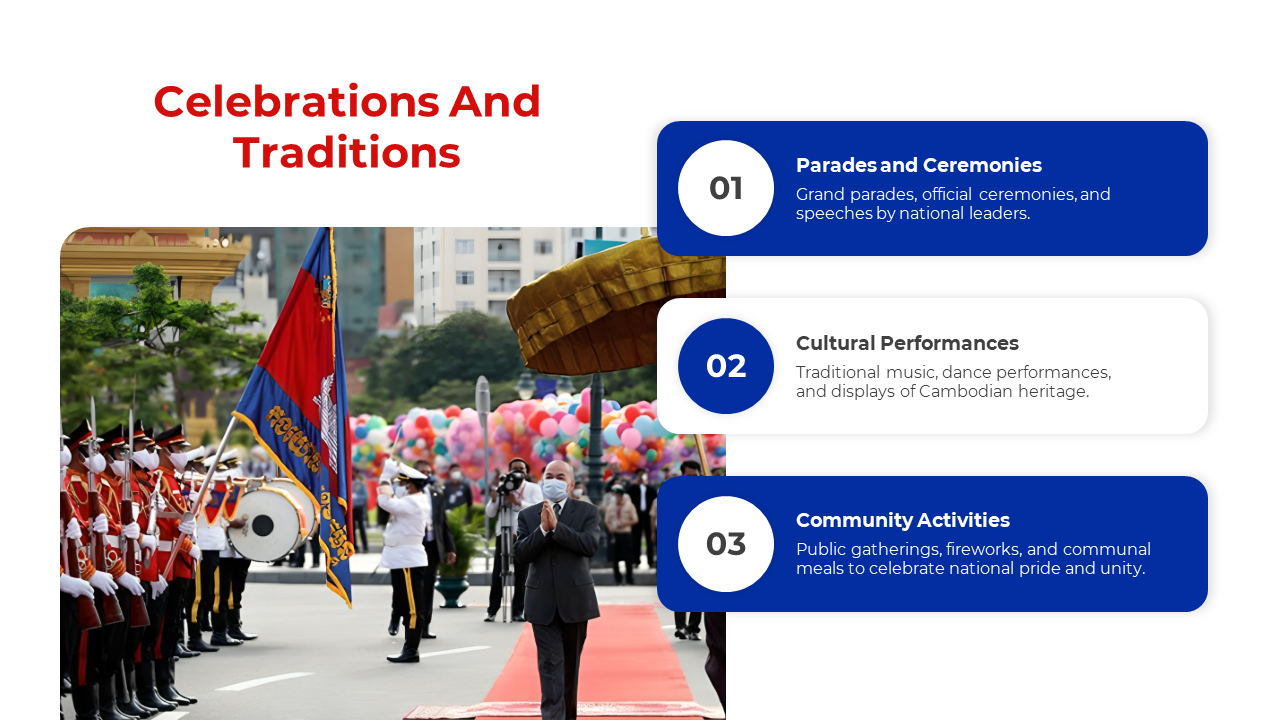 Celebrations And Traditions

01

Parades and Ceremonies

Grand parades, official ceremonies, and speeches by national leaders.

02

Cultural Performances

Traditional music, dance performances, and displays of Cambodian heritage.

03

Community Activities

Public gatherings, fireworks, and communal meals to celebrate national pride and unity.